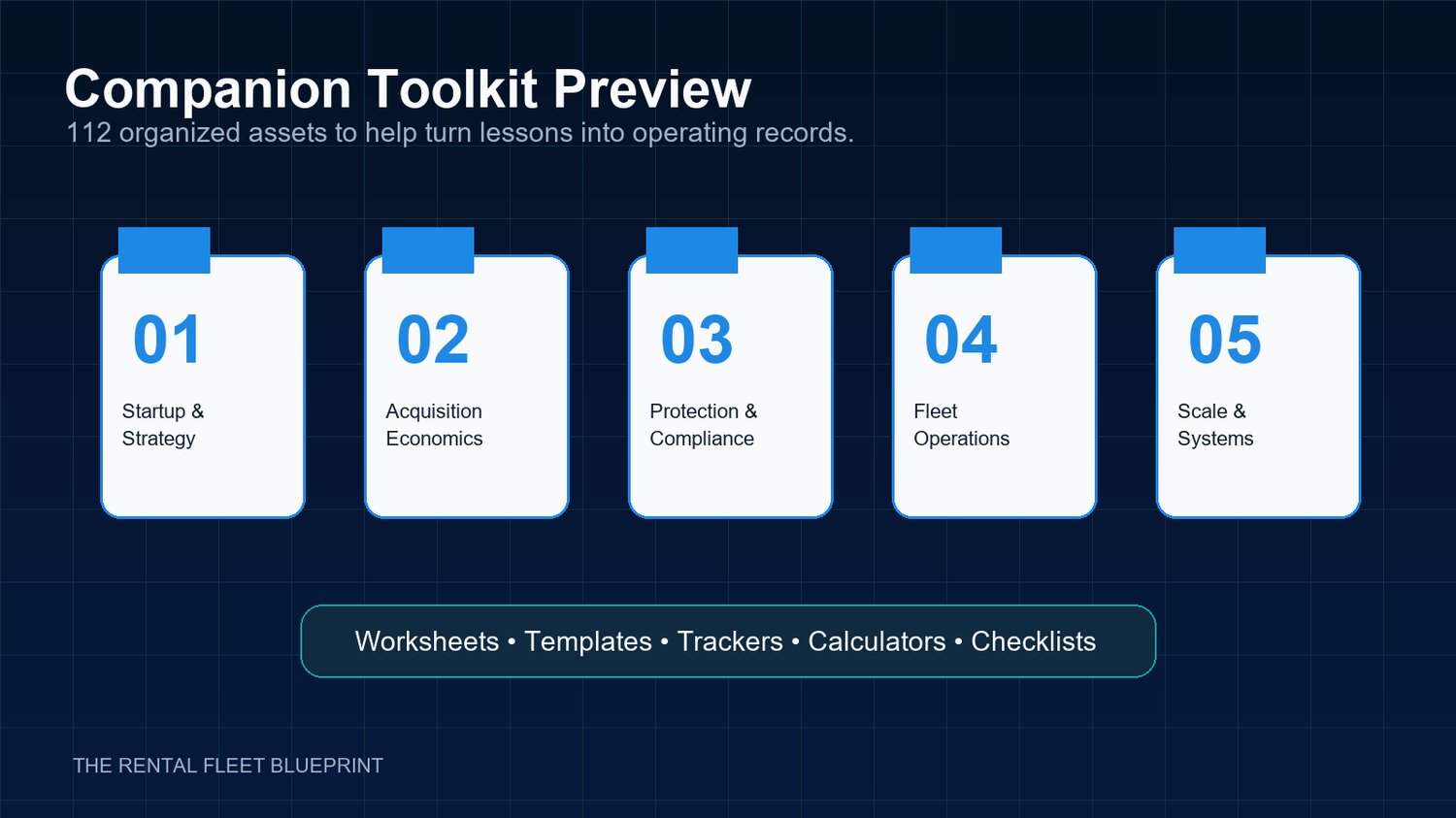 Companion Toolkit Preview
112 organized assets to help turn lessons into operating records.

01
Startup & Strategy

02
Acquisition Economics

03
Protection & Compliance

04
Fleet Operations

05
Scale & Systems

Worksheets • Templates • Trackers • Calculators • Checklists

THE RENTAL FLEET BLUEPRINT